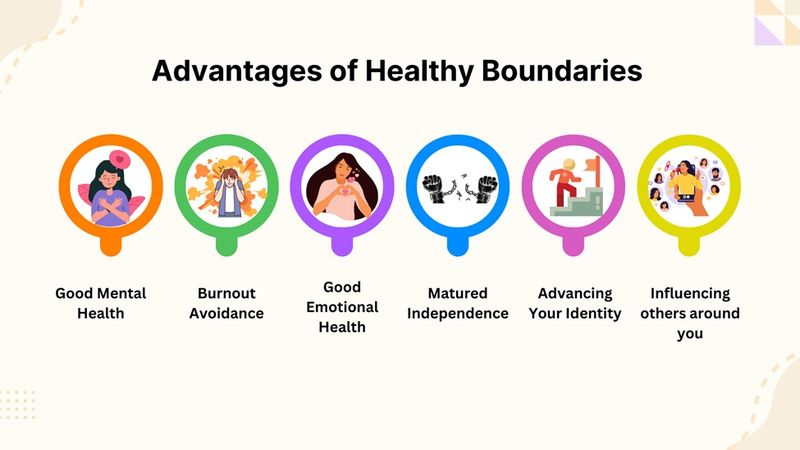 Advantages of Healthy Boundaries

Good Mental Health

Burnout Avoidance

Good Emotional Health

Matured Independence

Advancing Your Identity

Influencing others around you